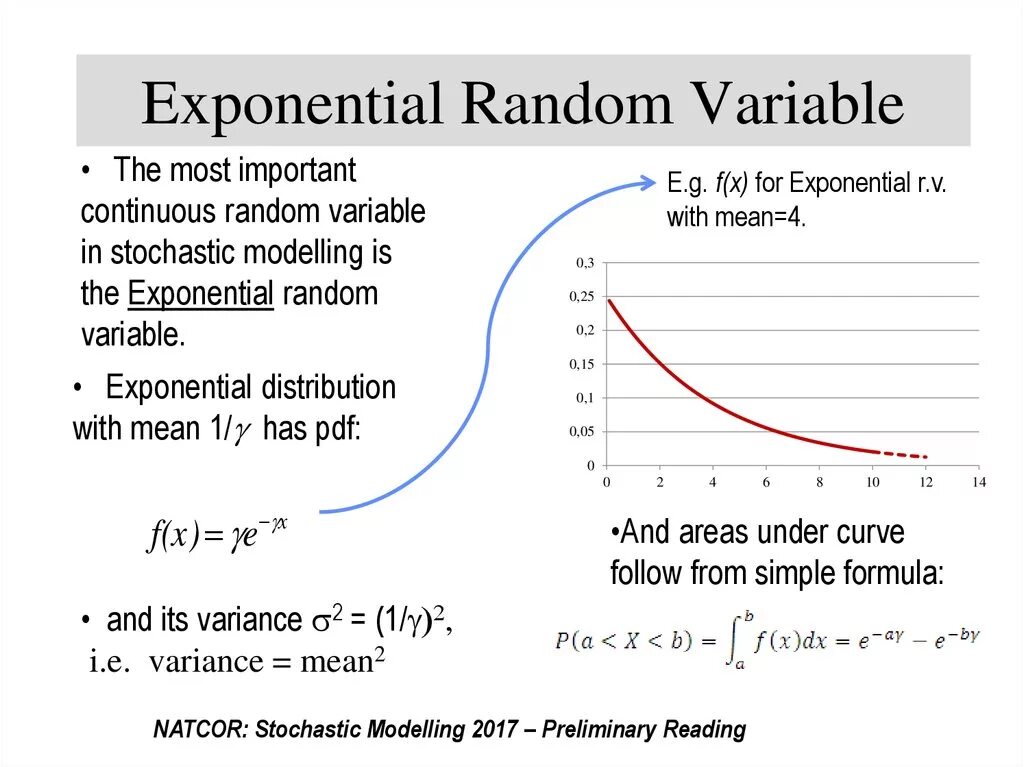 Exponential Random Variable

• The most important continuous random variable in stochastic modelling is the Exponential random variable.

• Exponential distribution with mean $1/\gamma$ has pdf:

$f(x) = \gamma e^{-\gamma x}$

• and its variance $\sigma^2 = (1/\gamma)^2$, i.e. variance = mean$^2$

E.g. f(x) for Exponential r.v. with mean=4.

0,3
0,25
0,2
0,15
0,1
0,05
0
0 2 4 6 8 10 12 14

•And areas under curve follow from simple formula:

$P(a < X < b) = \int_a^b f(x)dx = e^{-a\gamma} - e^{-b\gamma}$

NATCOR: Stochastic Modelling 2017 – Preliminary Reading